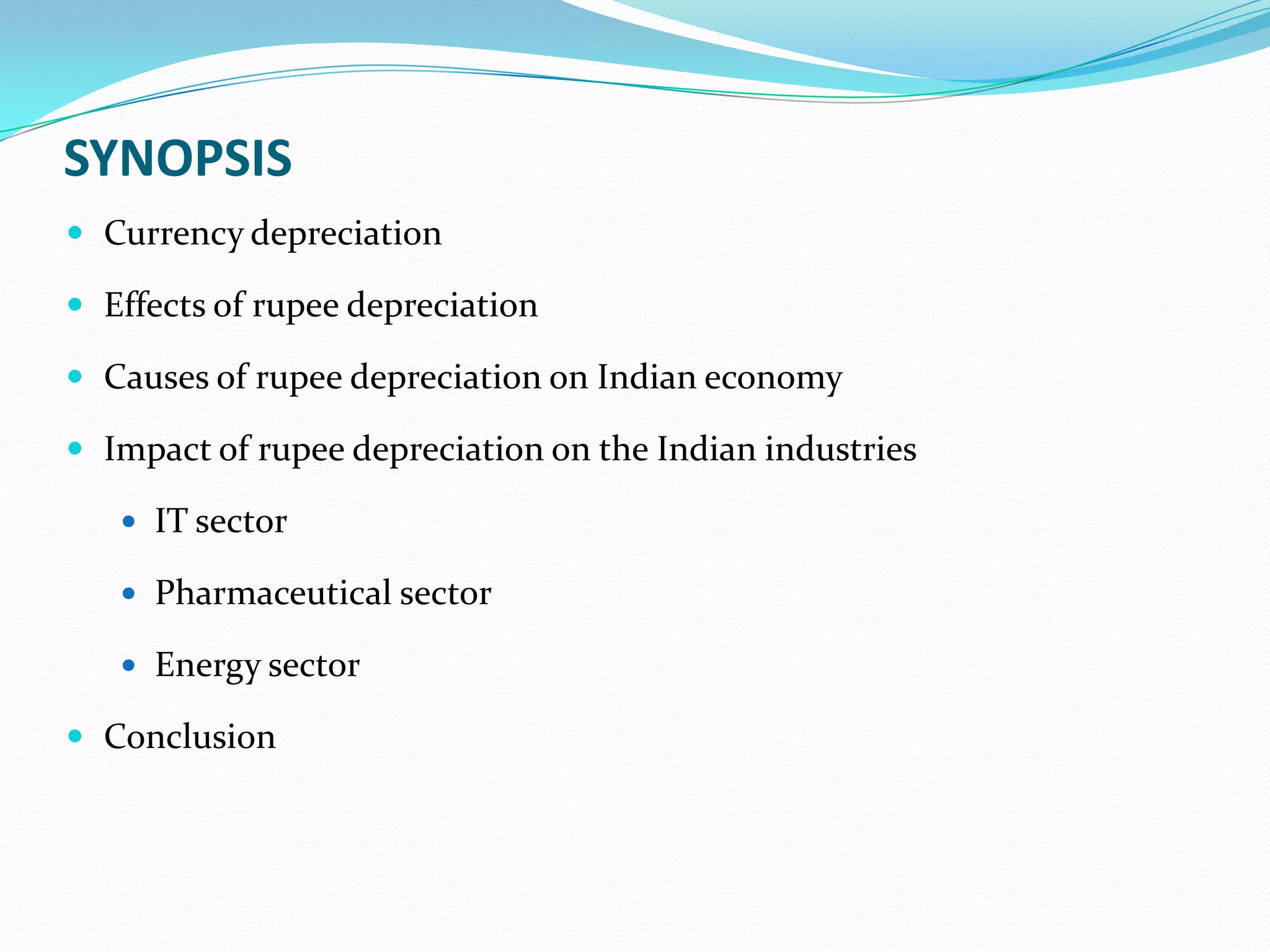 SYNOPSIS

- Currency depreciation
- Effects of rupee depreciation
- Causes of rupee depreciation on Indian economy
- Impact of rupee depreciation on the Indian industries
  - IT sector
  - Pharmaceutical sector
  - Energy sector
- Conclusion